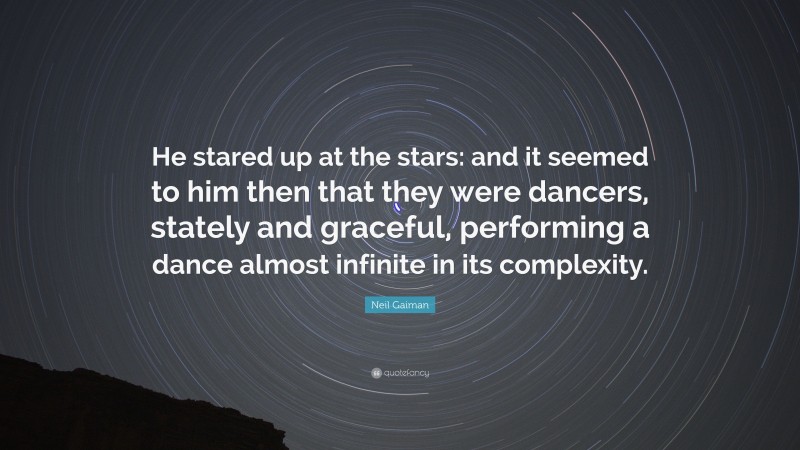 He stared up at the stars: and it seemed to him then that they were dancers, stately and graceful, performing a dance almost infinite in its complexity.

Neil Gaiman

quotefancy